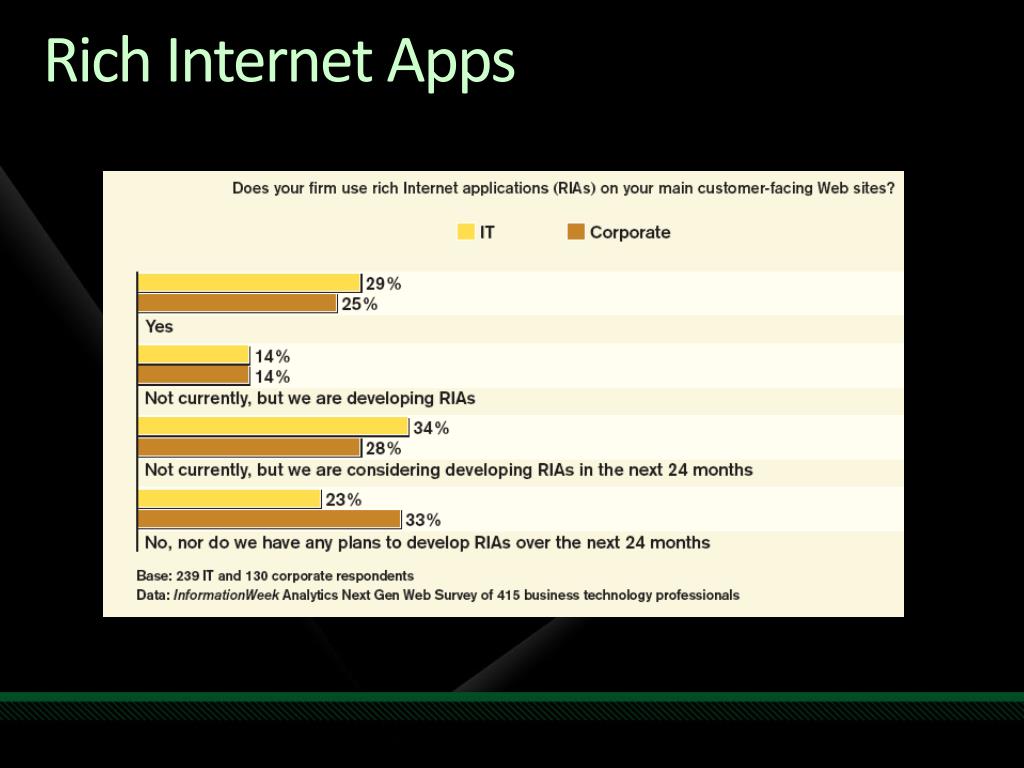 Rich Internet Apps

Does your firm use rich Internet applications (RIAs) on your main customer-facing Web sites?

IT Corporate

29%
25%
Yes

14%
14%
Not currently, but we are developing RIAs

34%
28%
Not currently, but we are considering developing RIAs in the next 24 months

23%
33%
No, nor do we have any plans to develop RIAs over the next 24 months

Base: 239 IT and 130 corporate respondents
Data: InformationWeek Analytics Next Gen Web Survey of 415 business technology professionals